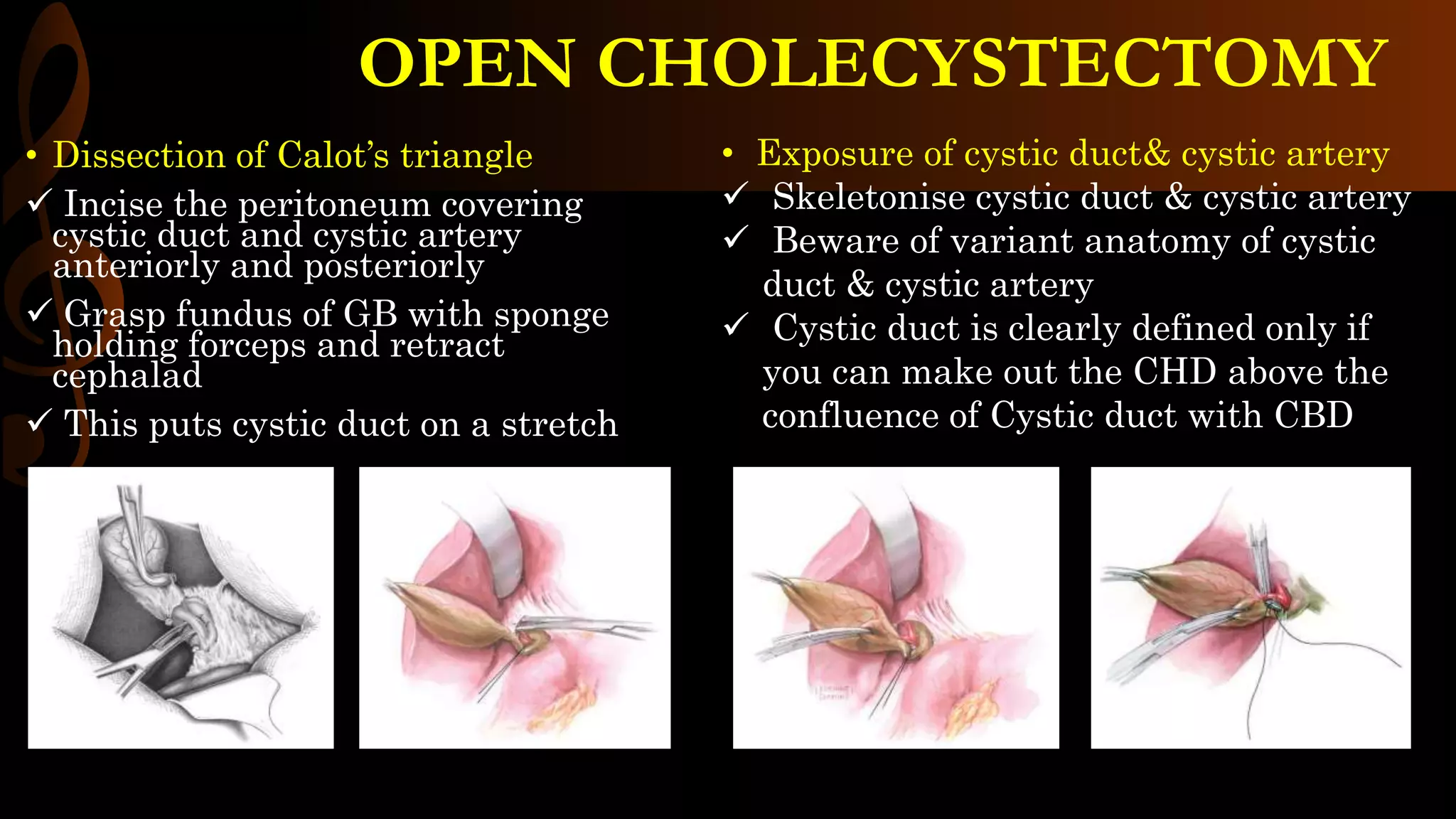 OPEN CHOLECYSTECTOMY

• Dissection of Calot's triangle
✓ Incise the peritoneum covering cystic duct and cystic artery anteriorly and posteriorly
✓ Grasp fundus of GB with sponge holding forceps and retract cephalad
✓ This puts cystic duct on a stretch

• Exposure of cystic duct& cystic artery
✓ Skeletonise cystic duct & cystic artery
✓ Beware of variant anatomy of cystic duct & cystic artery
✓ Cystic duct is clearly defined only if you can make out the CHD above the confluence of Cystic duct with CBD